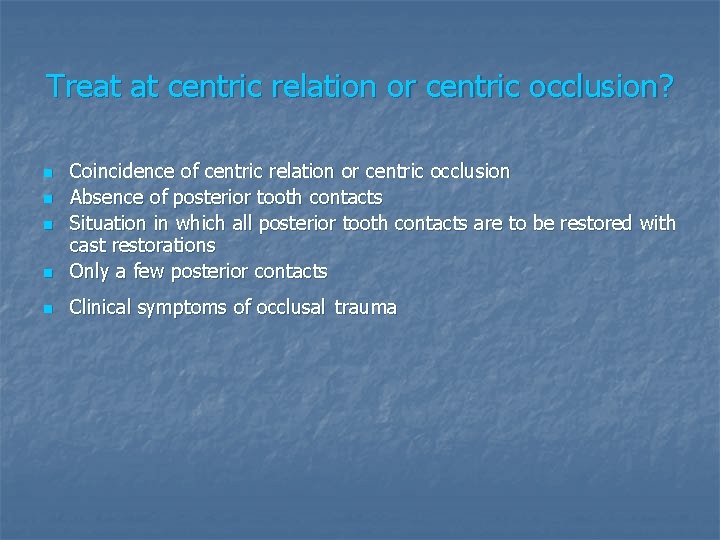 Treat at centric relation or centric occlusion?

- Coincidence of centric relation or centric occlusion
- Absence of posterior tooth contacts
- Situation in which all posterior tooth contacts are to be restored with cast restorations
- Only a few posterior contacts
- Clinical symptoms of occlusal trauma